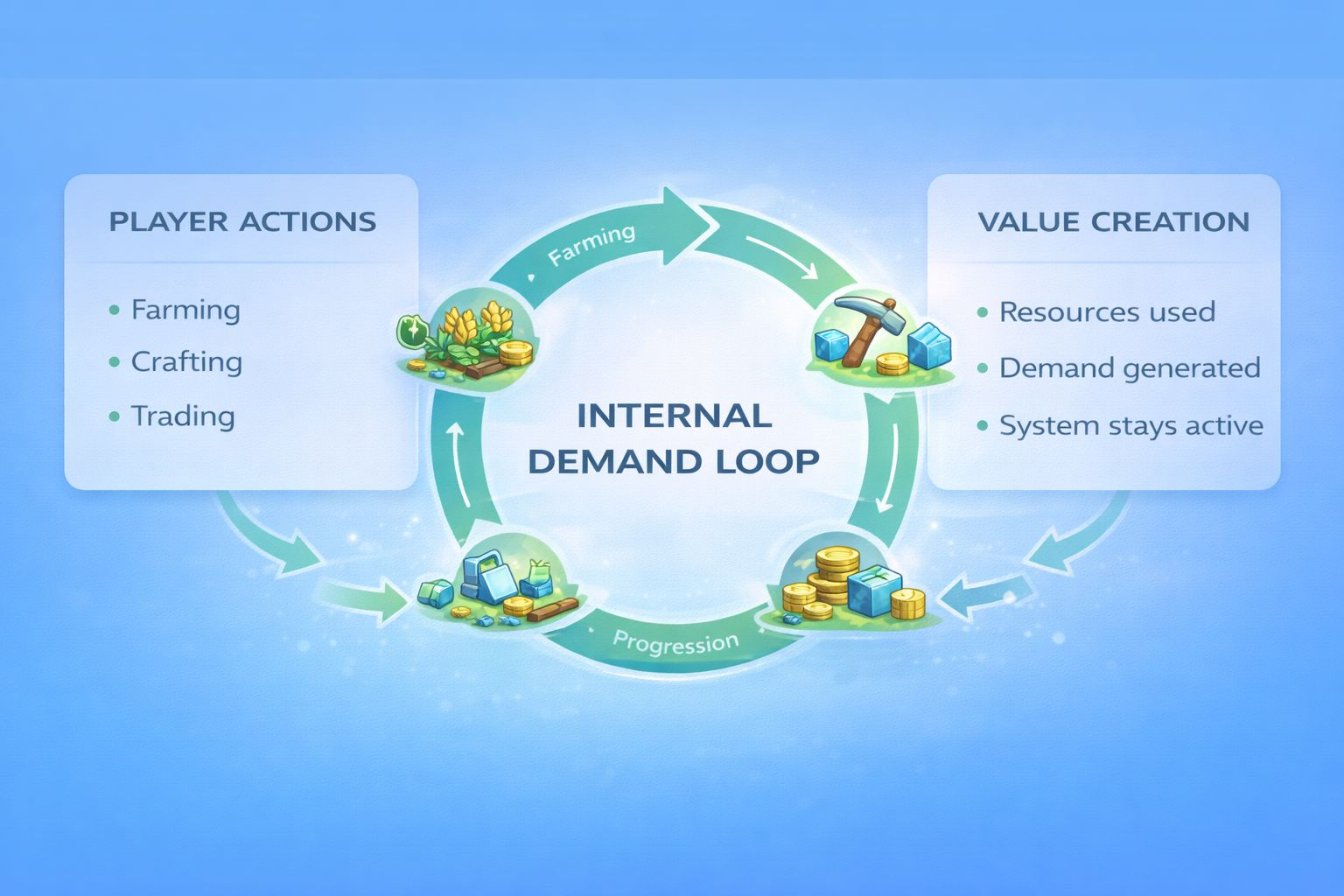 PLAYER ACTIONS

• Farming
• Crafting
• Trading

Farming

INTERNAL DEMAND LOOP

Progression

VALUE CREATION

• Resources used
• Demand generated
• System stays active